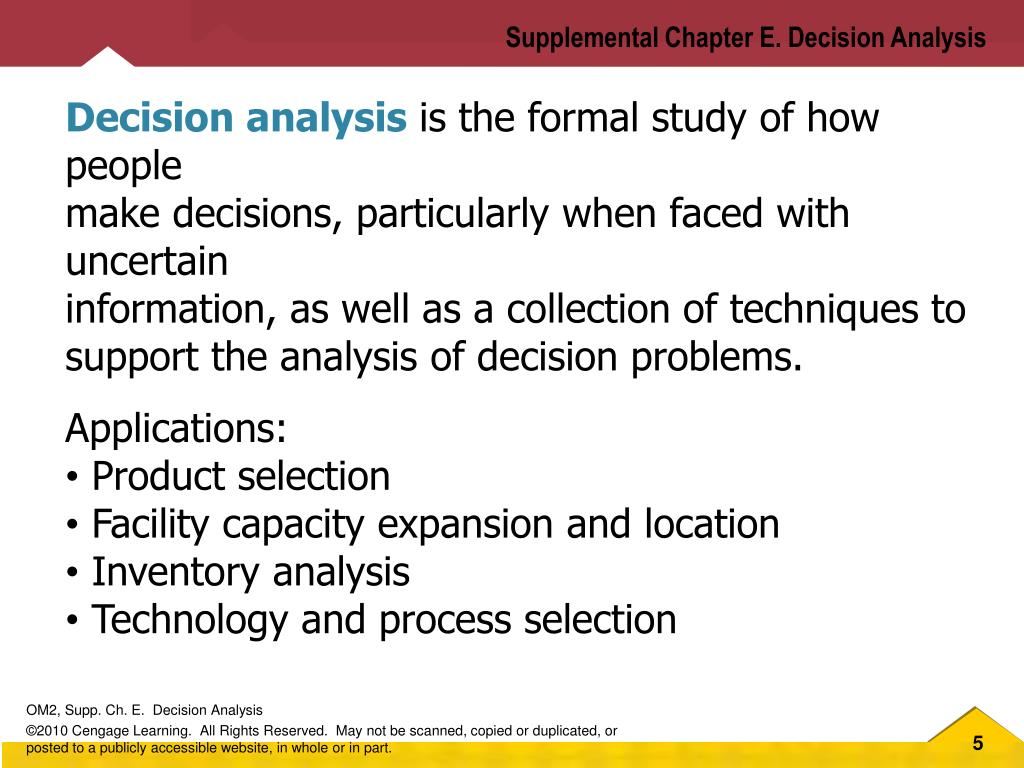 Supplemental Chapter E. Decision Analysis

Decision analysis is the formal study of how people make decisions, particularly when faced with uncertain information, as well as a collection of techniques to support the analysis of decision problems.

Applications:
• Product selection
• Facility capacity expansion and location
• Inventory analysis
• Technology and process selection

OM2, Supp. Ch. E. Decision Analysis

©2010 Cengage Learning. All Rights Reserved. May not be scanned, copied or duplicated, or posted to a publicly accessible website, in whole or in part.

5